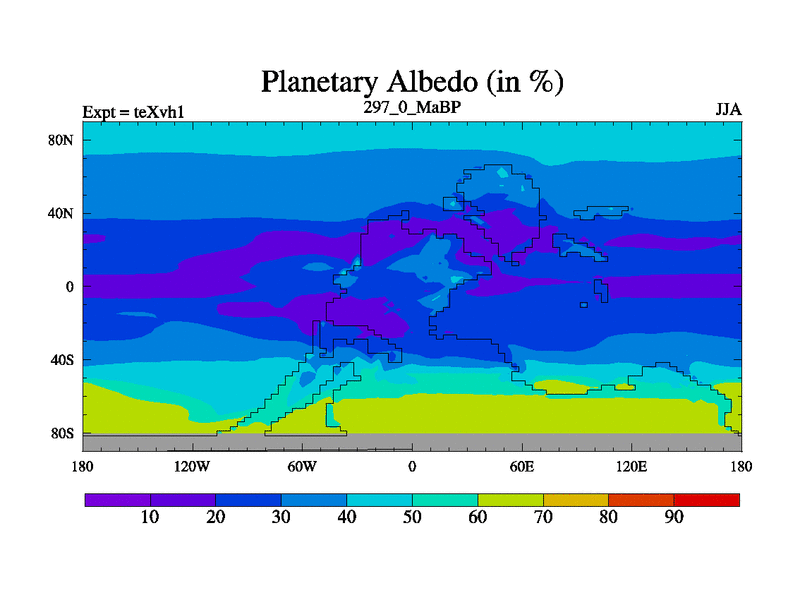 Planetary Albedo (in %)

Expt = teXvh1

297_0_MaBP

JJA

80N

40N

0

40S

80S

180

120W

60W

0

60E

120E

180

10

20

30

40

50

60

70

80

90